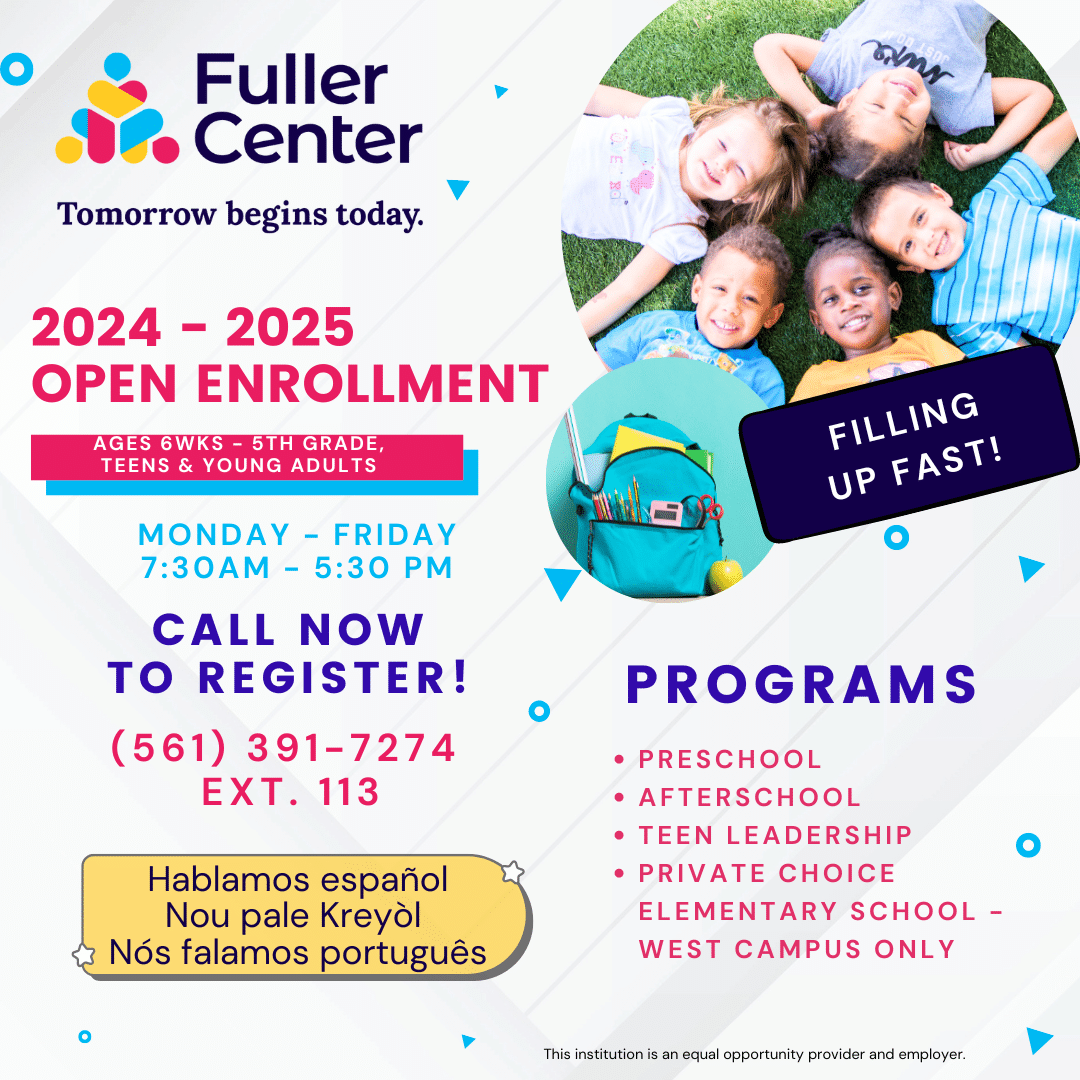 Fuller Center

Tomorrow begins today.

2024 - 2025
OPEN ENROLLMENT

AGES 6WKS - 5TH GRADE, TEENS & YOUNG ADULTS

MONDAY - FRIDAY
7:30AM - 5:30 PM

CALL NOW TO REGISTER!

(561) 391-7274
EXT. 113

Hablamos español
Nou pale Kreyòl
Nós falamos português

FILLING UP FAST!

PROGRAMS

• PRESCHOOL
• AFTERSCHOOL
• TEEN LEADERSHIP
• PRIVATE CHOICE ELEMENTARY SCHOOL - WEST CAMPUS ONLY

This institution is an equal opportunity provider and employer.